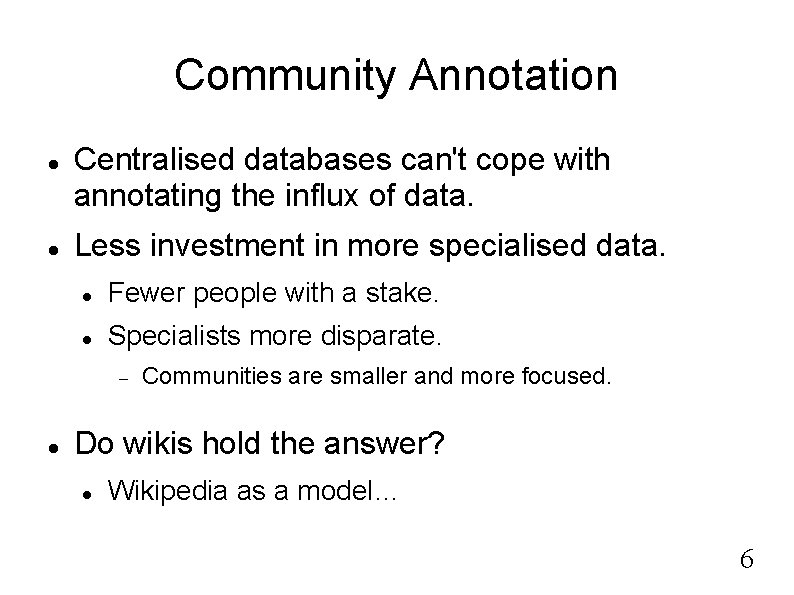 Community Annotation

- Centralised databases can't cope with annotating the influx of data.
- Less investment in more specialised data.
  - Fewer people with a stake.
  - Specialists more disparate.
    - Communities are smaller and more focused.
- Do wikis hold the answer?
  - Wikipedia as a model...

6